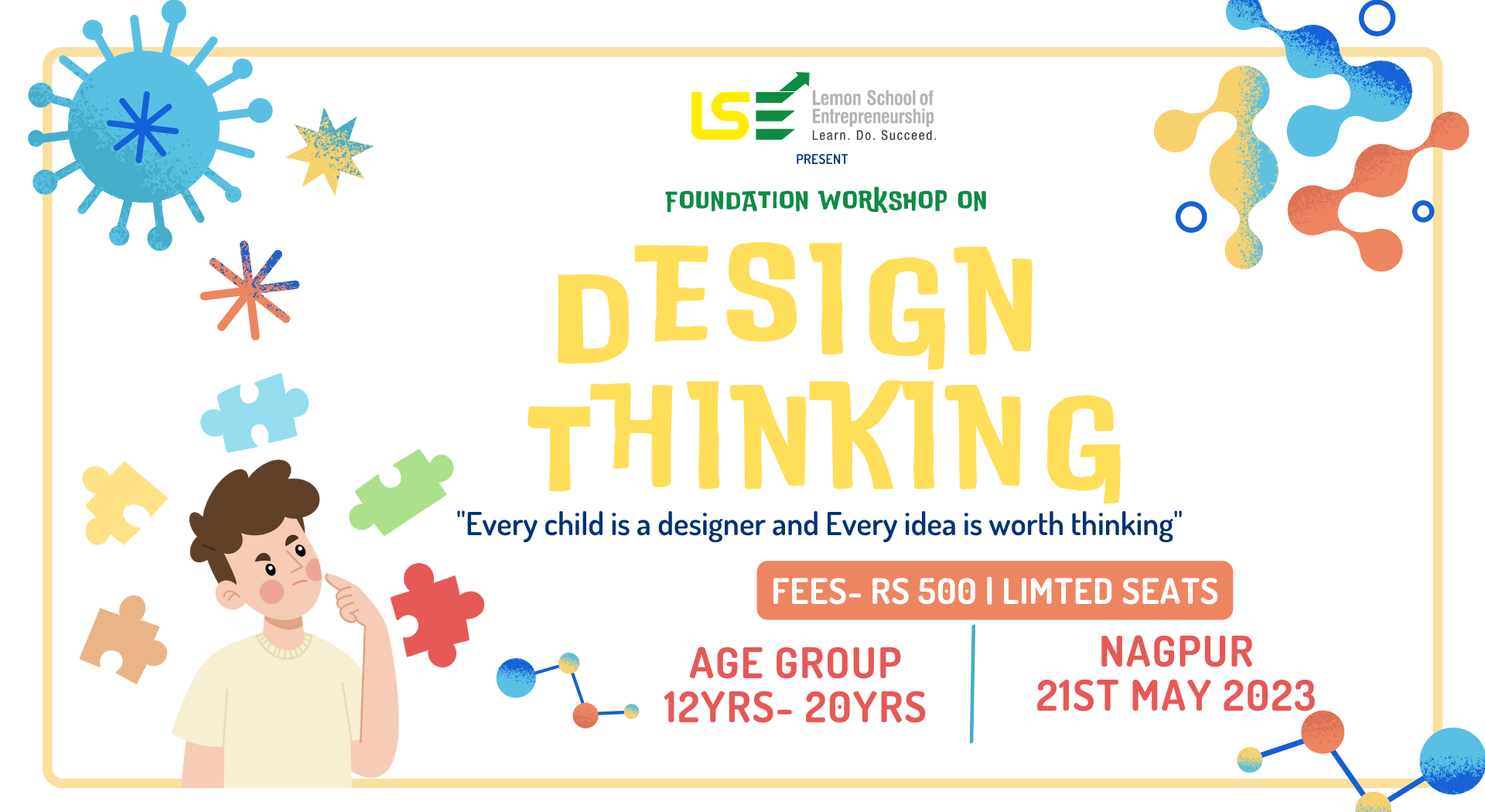 LSE Lemon School of Entrepreneurship
Learn. Do. Succeed.

PRESENT

FOUNDATION WORKSHOP ON

DESIGN THINKING

"Every child is a designer and Every idea is worth thinking"

FEES- RS 500 | LIMTED SEATS

AGE GROUP
12YRS- 20YRS

NAGPUR
21ST MAY 2023